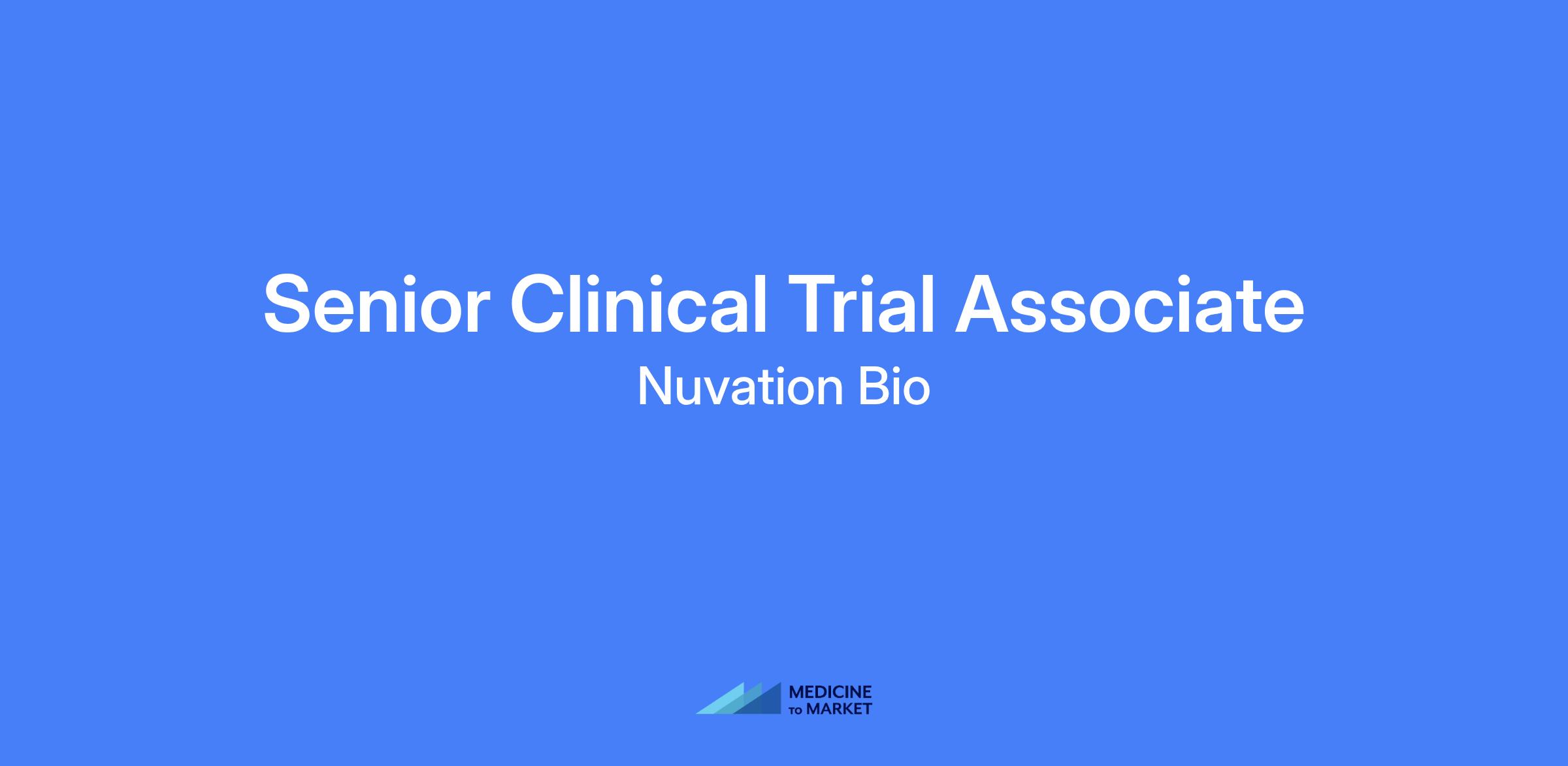 Senior Clinical Trial Associate
Nuvation Bio

MEDICINE
TO MARKET